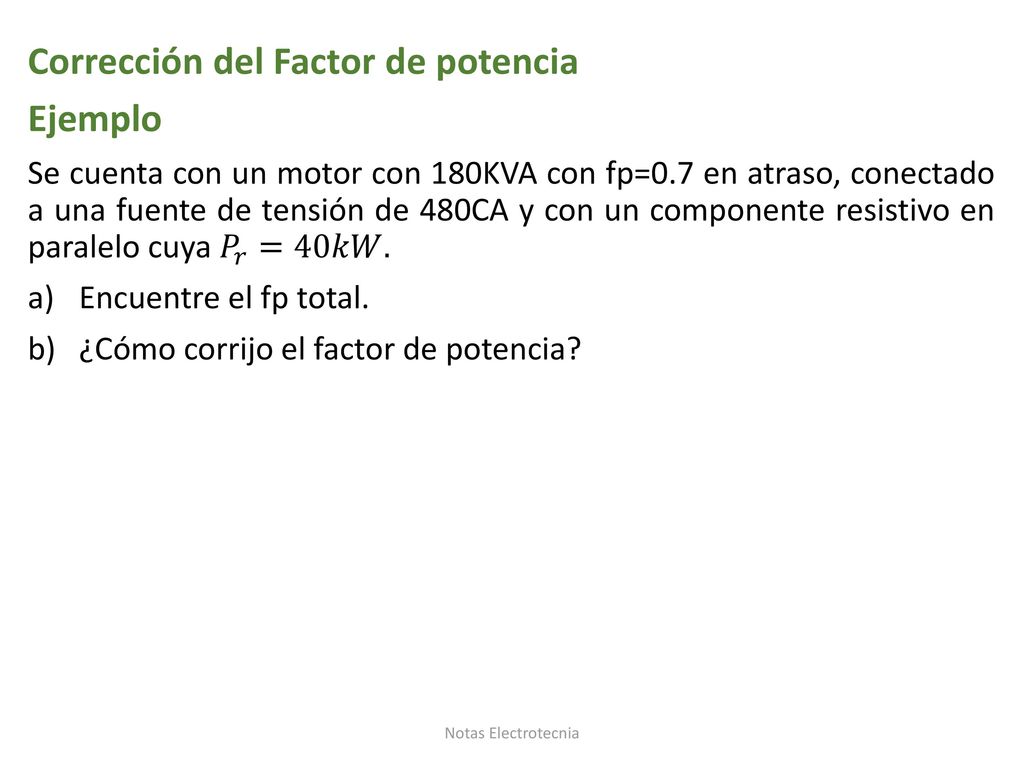 Corrección del Factor de potencia

Ejemplo

Se cuenta con un motor con 180KVA con fp=0.7 en atraso, conectado a una fuente de tensión de 480CA y con un componente resistivo en paralelo cuya $P_r = 40kW$.

a) Encuentre el fp total.

b) ¿Cómo corrijo el factor de potencia?

Notas Electrotecnia